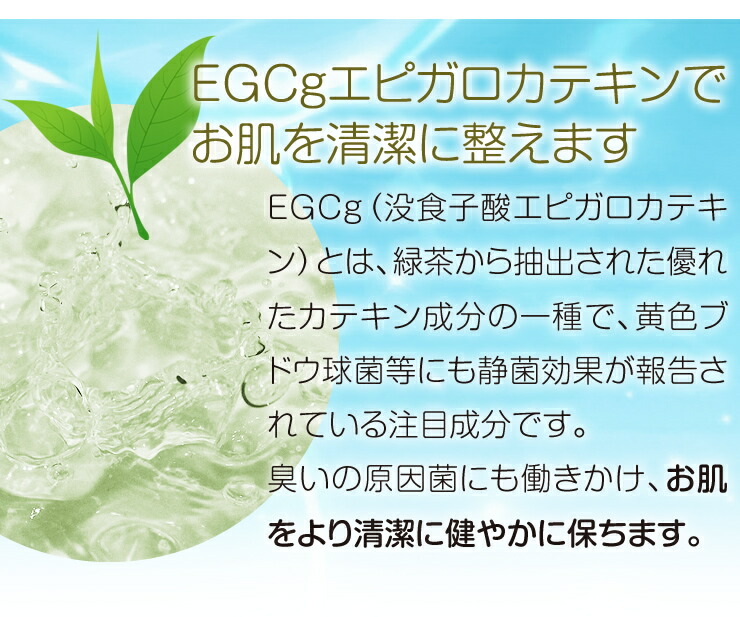 EGCgエピガロカテキンでお肌を清潔に整えます

EGCg（没食子酸エピガロカテキン）とは、緑茶から抽出された優れたカテキン成分の一種で、黄色ブドウ球菌等にも静菌効果が報告されている注目成分です。
臭いの原因菌にも働きかけ、お肌をより清潔に健やかに保ちます。